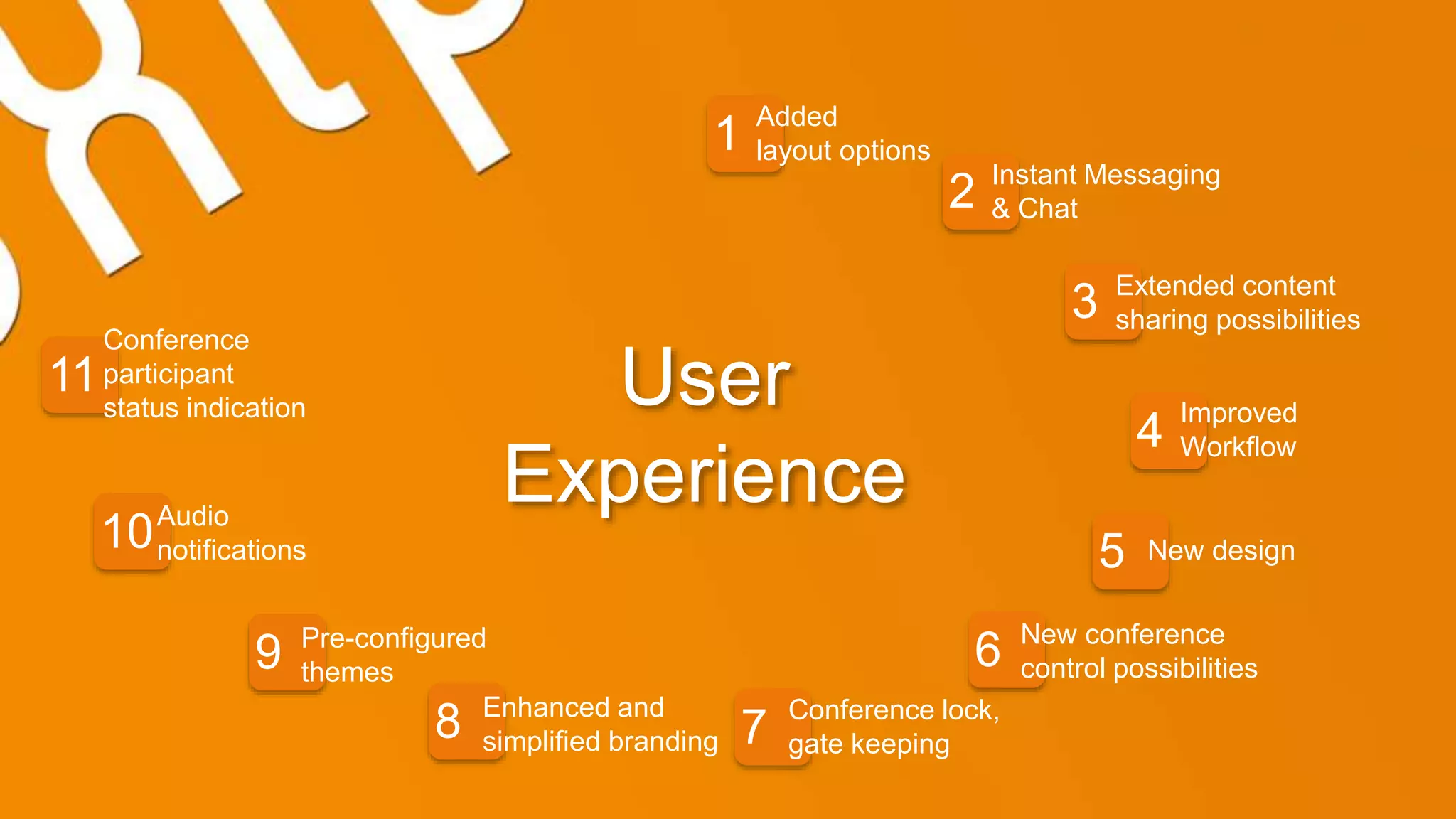 User Experience

1 Added layout options

2 Instant Messaging & Chat

3 Extended content sharing possibilities

4 Improved Workflow

5 New design

6 New conference control possibilities

7 Conference lock, gate keeping

8 Enhanced and simplified branding

9 Pre-configured themes

10 Audio notifications

11 Conference participant status indication